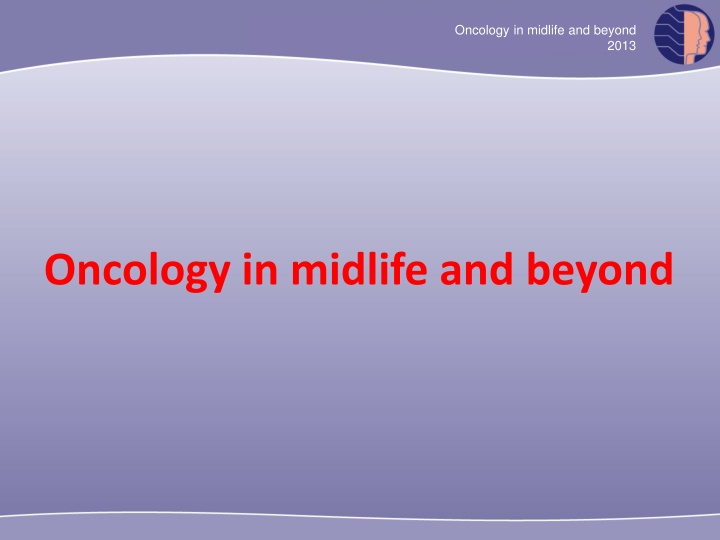 Oncology in midlife and beyond
2013

Oncology in midlife and beyond